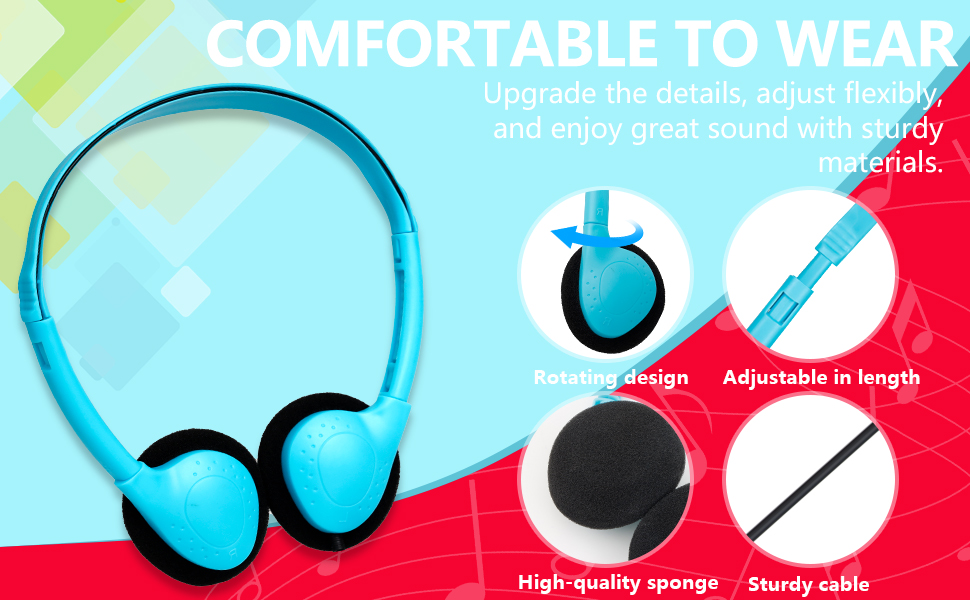 COMFORTABLE TO WEAR

Upgrade the details, adjust flexibly, and enjoy great sound with sturdy materials.

Rotating design

Adjustable in length

High-quality sponge

Sturdy cable